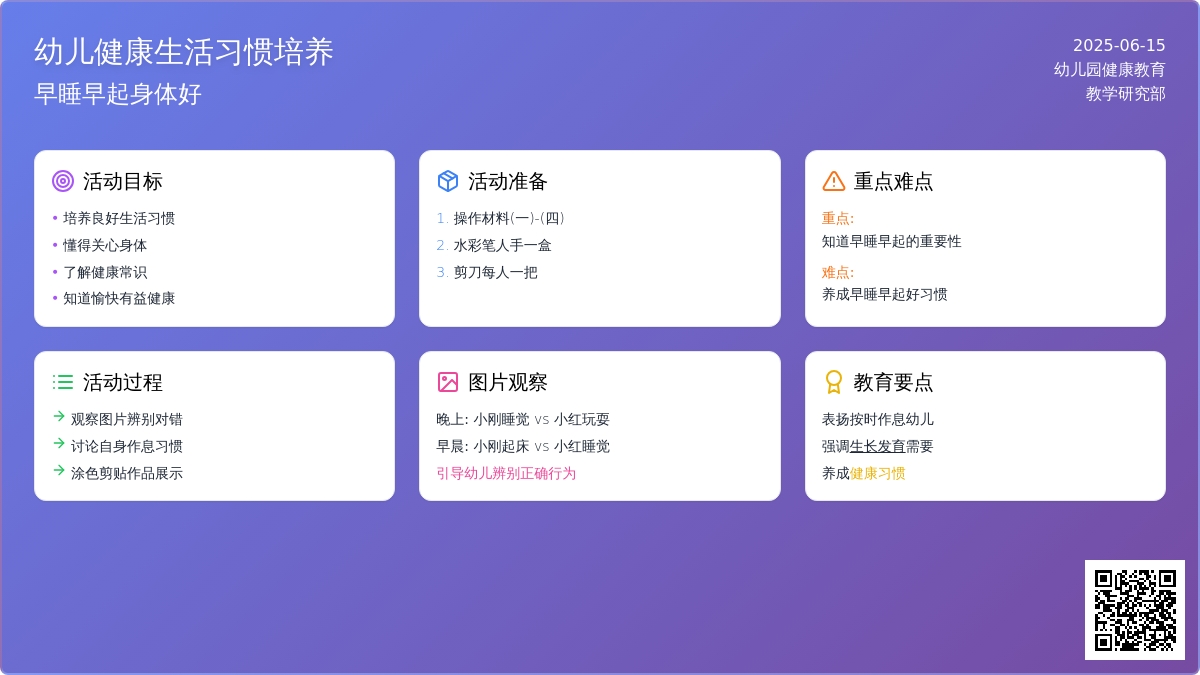 幼儿健康生活习惯培养

早睡早起身体好

2025-06-15
幼儿园健康教育
教学研究部

活动目标

• 培养良好生活习惯
• 懂得关心身体
• 了解健康常识
• 知道愉快有益健康

活动准备

1. 操作材料(一)-(四)
2. 水彩笔人手一盒
3. 剪刀每人一把

重点难点

重点:
知道早睡早起的重要性

难点:
养成早睡早起好习惯

活动过程

→ 观察图片辨别对错
→ 讨论自身作息习惯
→ 涂色剪贴作品展示

图片观察

晚上: 小刚睡觉 vs 小红玩耍
早晨: 小刚起床 vs 小红睡觉
引导幼儿辨别正确行为

教育要点

表扬按时作息幼儿
强调生长发育需要
养成健康习惯